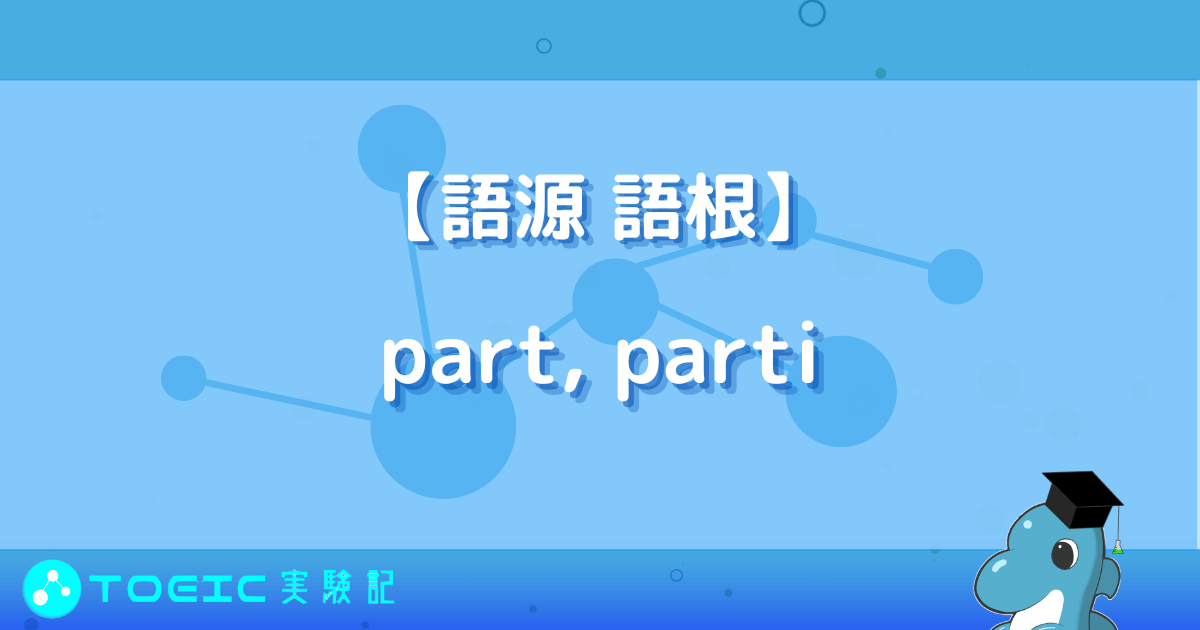 【語源 語根】

part, parti

TOEIC 実験記